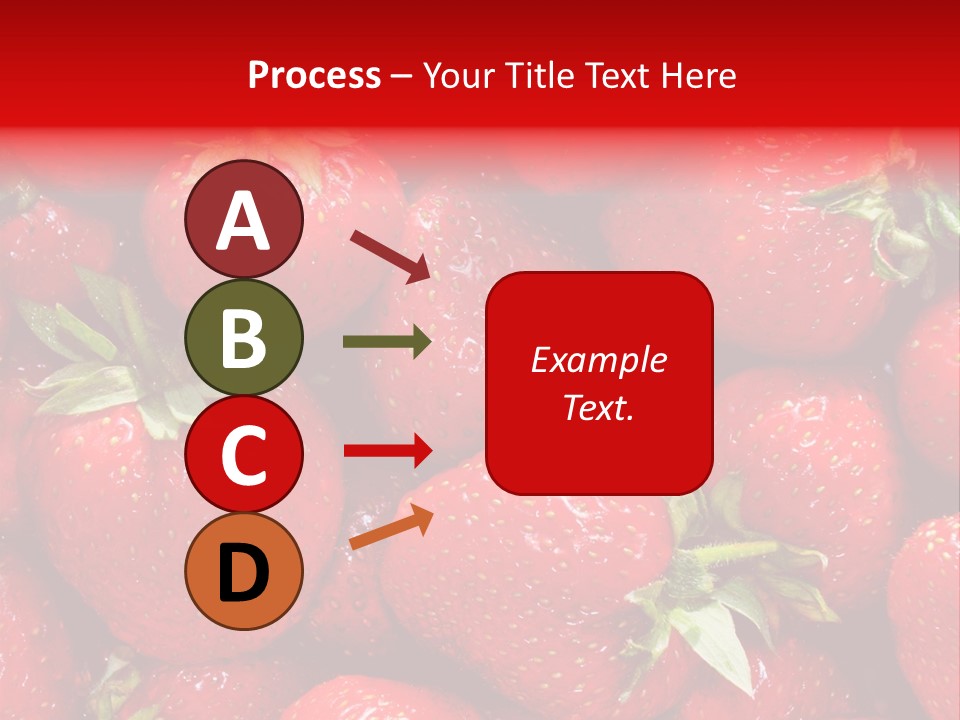 Process – Your Title Text Here

A

B

C

D

Example Text.